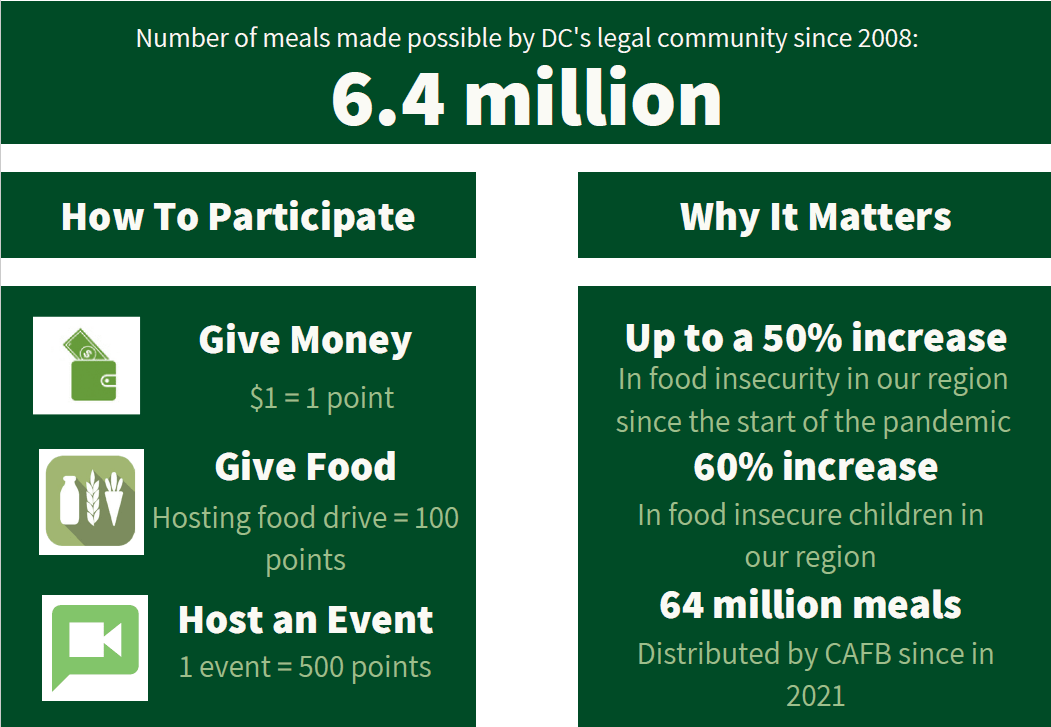 Number of meals made possible by DC's legal community since 2008:

6.4 million

How To Participate

Give Money

$1 = 1 point

Give Food

Hosting food drive = 100 points

Host an Event

1 event = 500 points

Why It Matters

Up to a 50% increase

In food insecurity in our region since the start of the pandemic

60% increase

In food insecure children in our region

64 million meals

Distributed by CAFB since in 2021